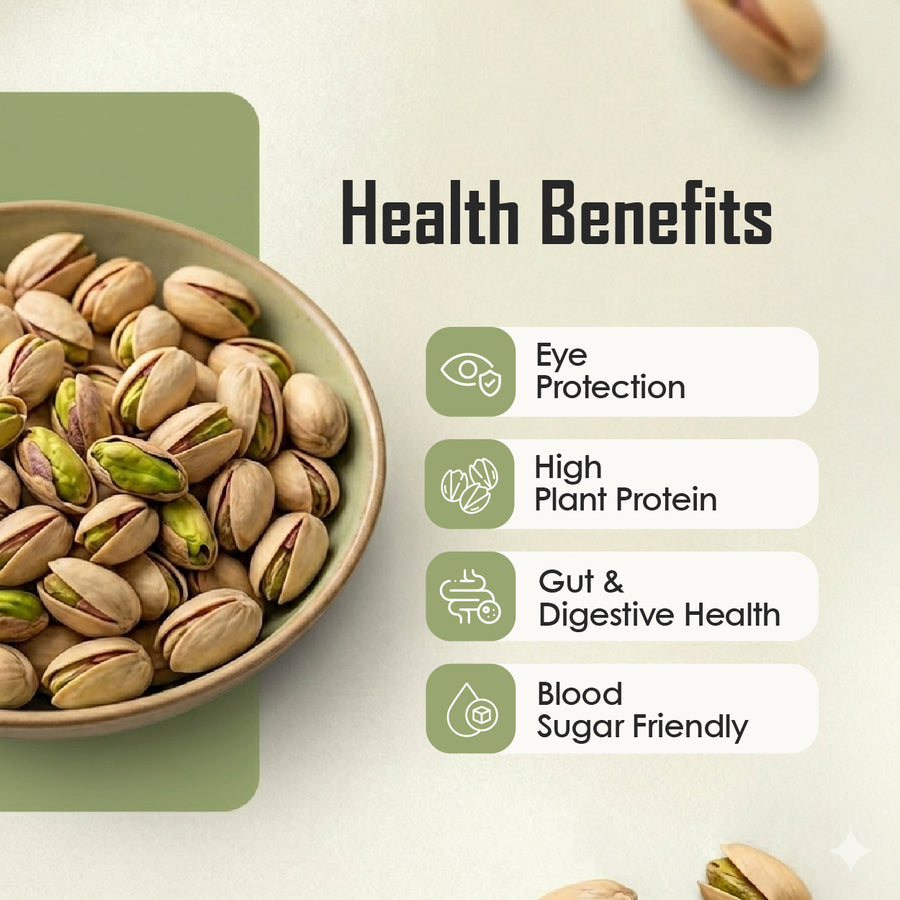 Health Benefits

Eye Protection

High Plant Protein

Gut & Digestive Health

Blood Sugar Friendly